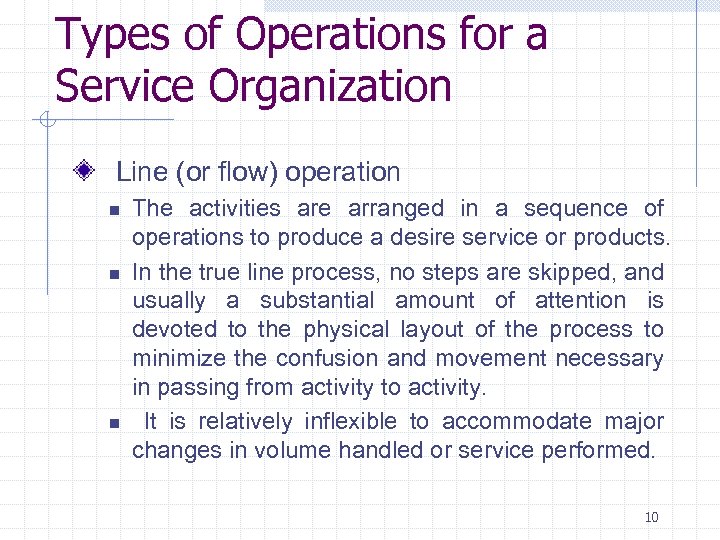 Types of Operations for a Service Organization

Line (or flow) operation

The activities are arranged in a sequence of operations to produce a desire service or products.

In the true line process, no steps are skipped, and usually a substantial amount of attention is devoted to the physical layout of the process to minimize the confusion and movement necessary in passing from activity to activity.

It is relatively inflexible to accommodate major changes in volume handled or service performed.

10